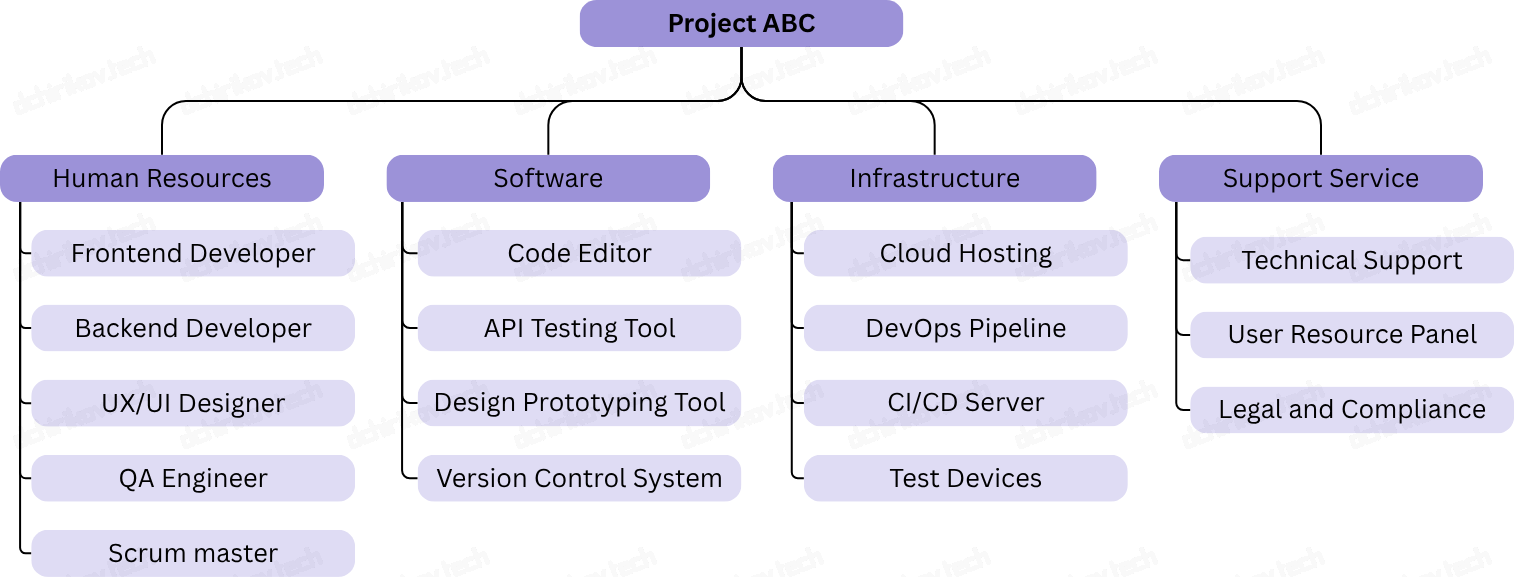 Project ABC

Human Resources
Frontend Developer
Backend Developer
UX/UI Designer
QA Engineer
Scrum master

Software
Code Editor
API Testing Tool
Design Prototyping Tool
Version Control System

Infrastructure
Cloud Hosting
DevOps Pipeline
CI/CD Server
Test Devices

Support Service
Technical Support
User Resource Panel
Legal and Compliance

dchirikov.tech